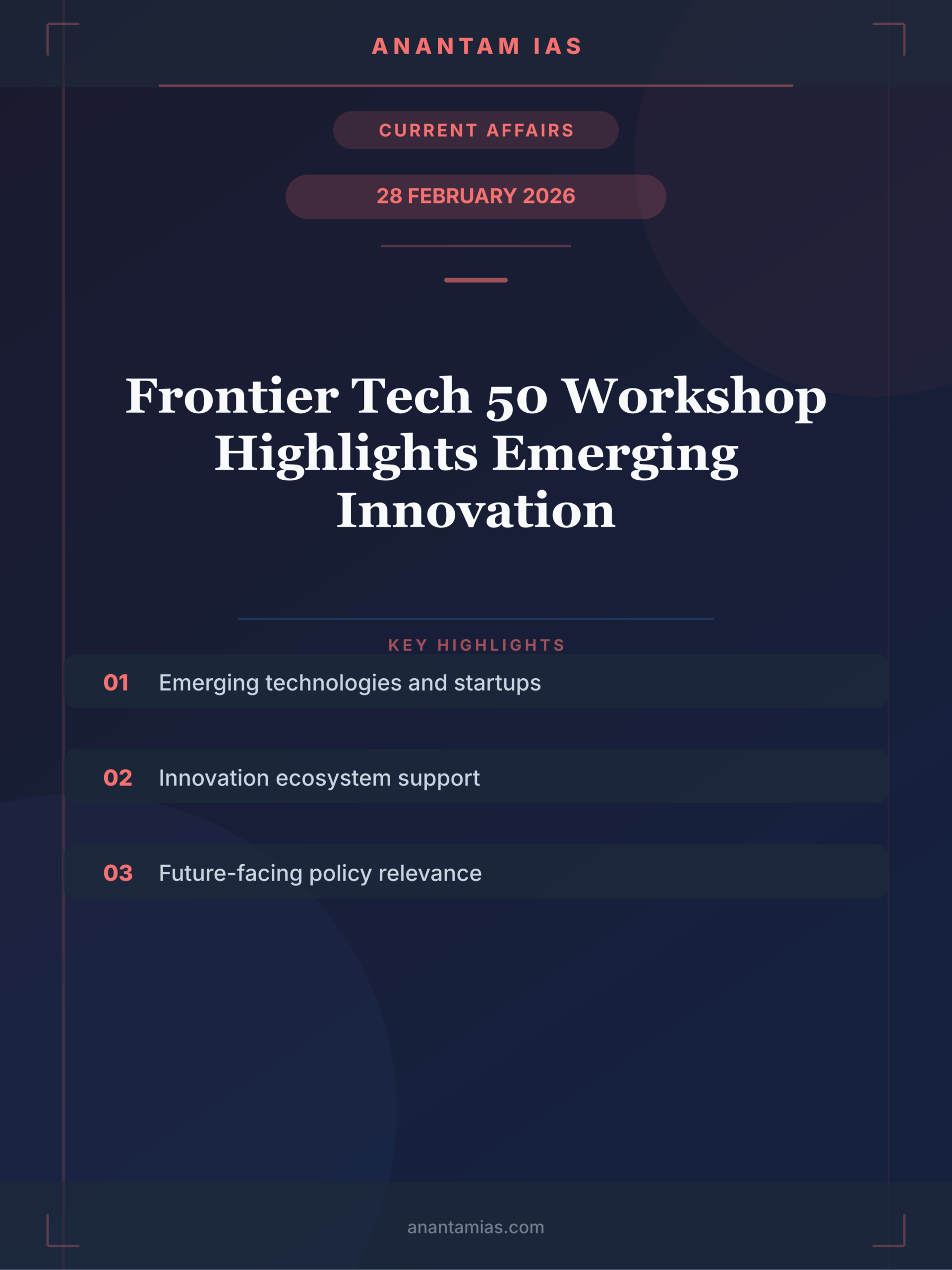 ANANTAM IAS

CURRENT AFFAIRS

28 FEBRUARY 2026

Frontier Tech 50 Workshop Highlights Emerging Innovation

KEY HIGHLIGHTS

01 Emerging technologies and startups

02 Innovation ecosystem support

03 Future-facing policy relevance

anantamias.com